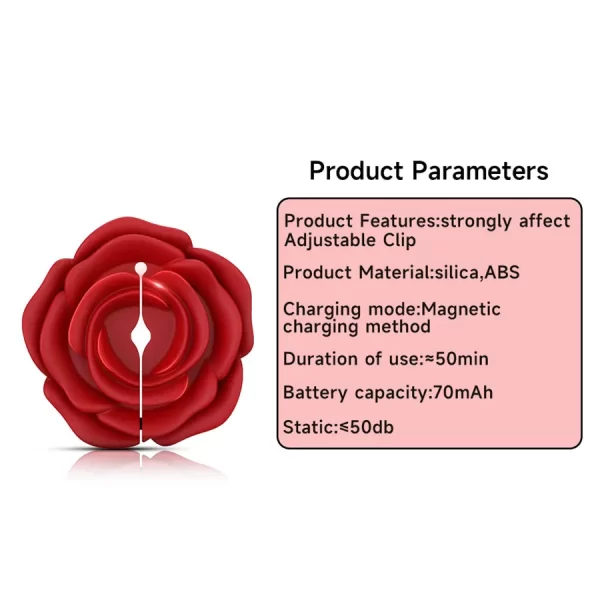 Product Parameters

Product Features:strongly affect Adjustable Clip

Product Material:silica,ABS

Charging mode:Magnetic charging method

Duration of use:≈50min

Battery capacity:70mAh

Static:≤50db